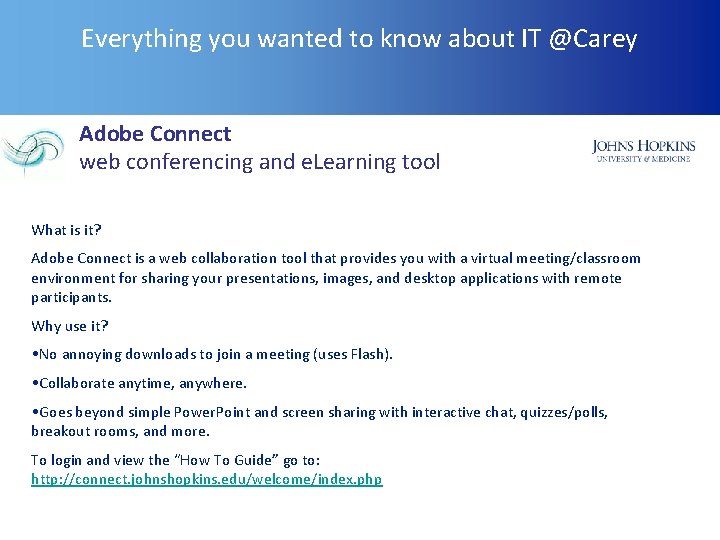 Everything you wanted to know about IT @Carey

Adobe Connect
web conferencing and eLearning tool

JOHNS HOPKINS
UNIVERSITY & MEDICINE

What is it?

Adobe Connect is a web collaboration tool that provides you with a virtual meeting/classroom environment for sharing your presentations, images, and desktop applications with remote participants.

Why use it?

•No annoying downloads to join a meeting (uses Flash).

•Collaborate anytime, anywhere.

•Goes beyond simple PowerPoint and screen sharing with interactive chat, quizzes/polls, breakout rooms, and more.

To login and view the "How To Guide" go to:
http://connect.johnshopkins.edu/welcome/index.php